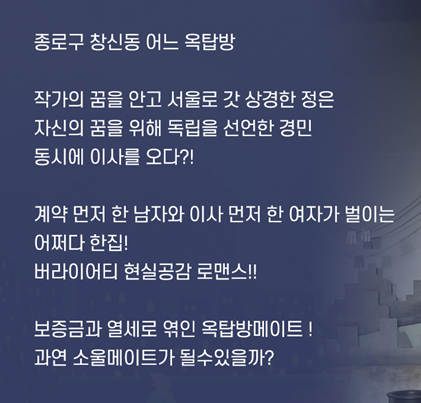 종로구 창신동 어느 옥탑방

작가의 꿈을 안고 서울로 갓 상경한 정은
자신의 꿈을 위해 독립을 선언한 경민
동시에 이사를 오다?!

계약 먼저 한 남자와 이사 먼저 한 여자가 벌이는
어쩌다 한집!
버라이어티 현실공감 로맨스!!

보증금과 열세로 엮인 옥탑방메이트 !
과연 소울메이트가 될수있을까?